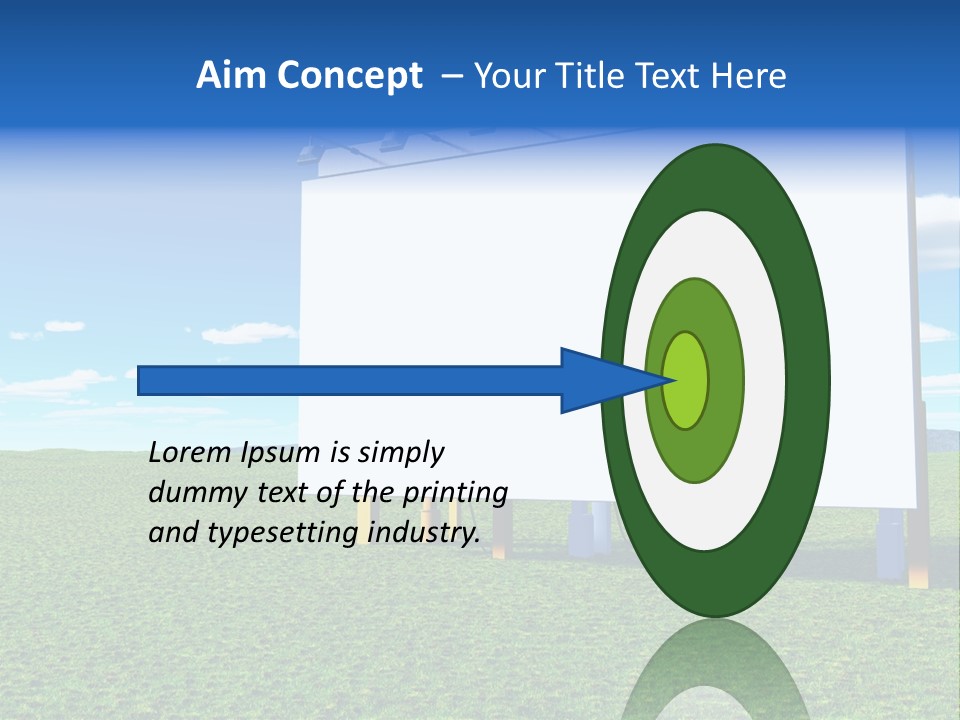 Aim Concept – Your Title Text Here

Lorem Ipsum is simply dummy text of the printing and typesetting industry.